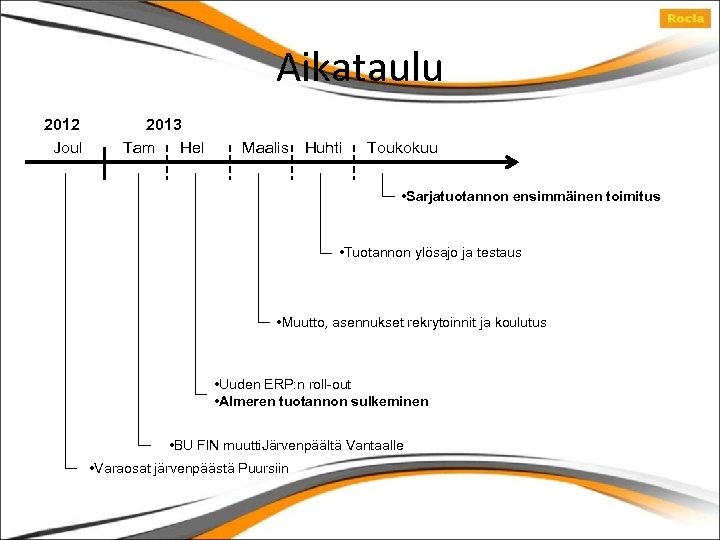 Rocla

Aikataulu

2012

2013

Joul

Tam

Hel

Maalis

Huhti

Toukokuu

•Sarjatuotannon ensimmäinen toimitus

•Tuotannon ylösajo ja testaus

•Muutto, asennukset rekrytoinnit ja koulutus

•Uuden ERP:n roll-out
•Almeren tuotannon sulkeminen

•BU FIN muutti Järvenpäältä Vantaalle

•Varaosat järvenpäästä Puursiin